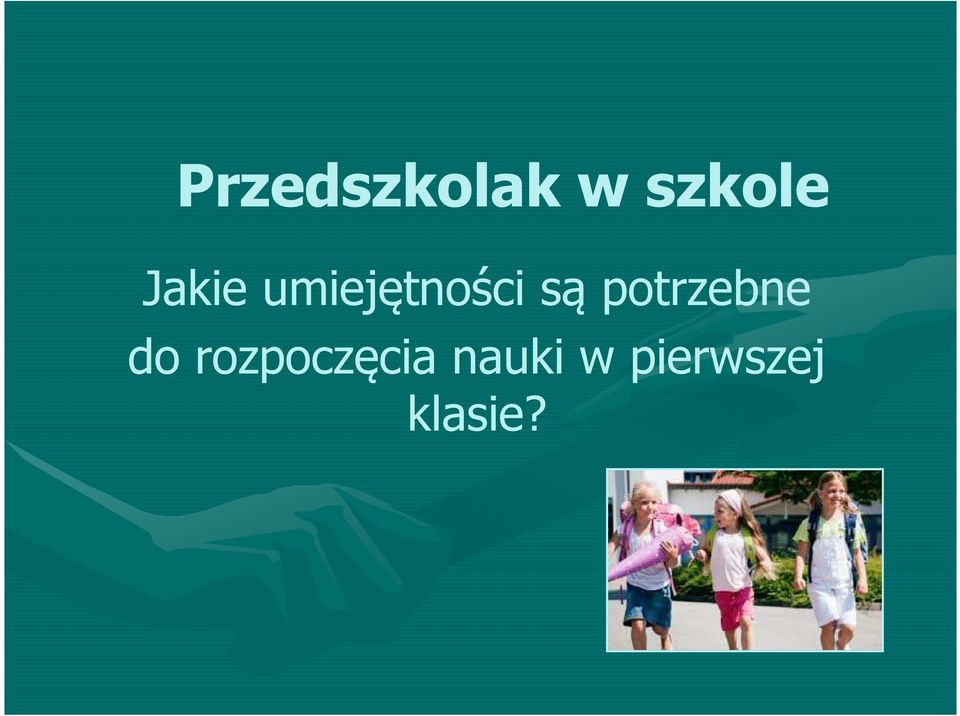 Przedszkolak w szkole

Jakie umiejętności są potrzebne do rozpoczęcia nauki w pierwszej klasie?